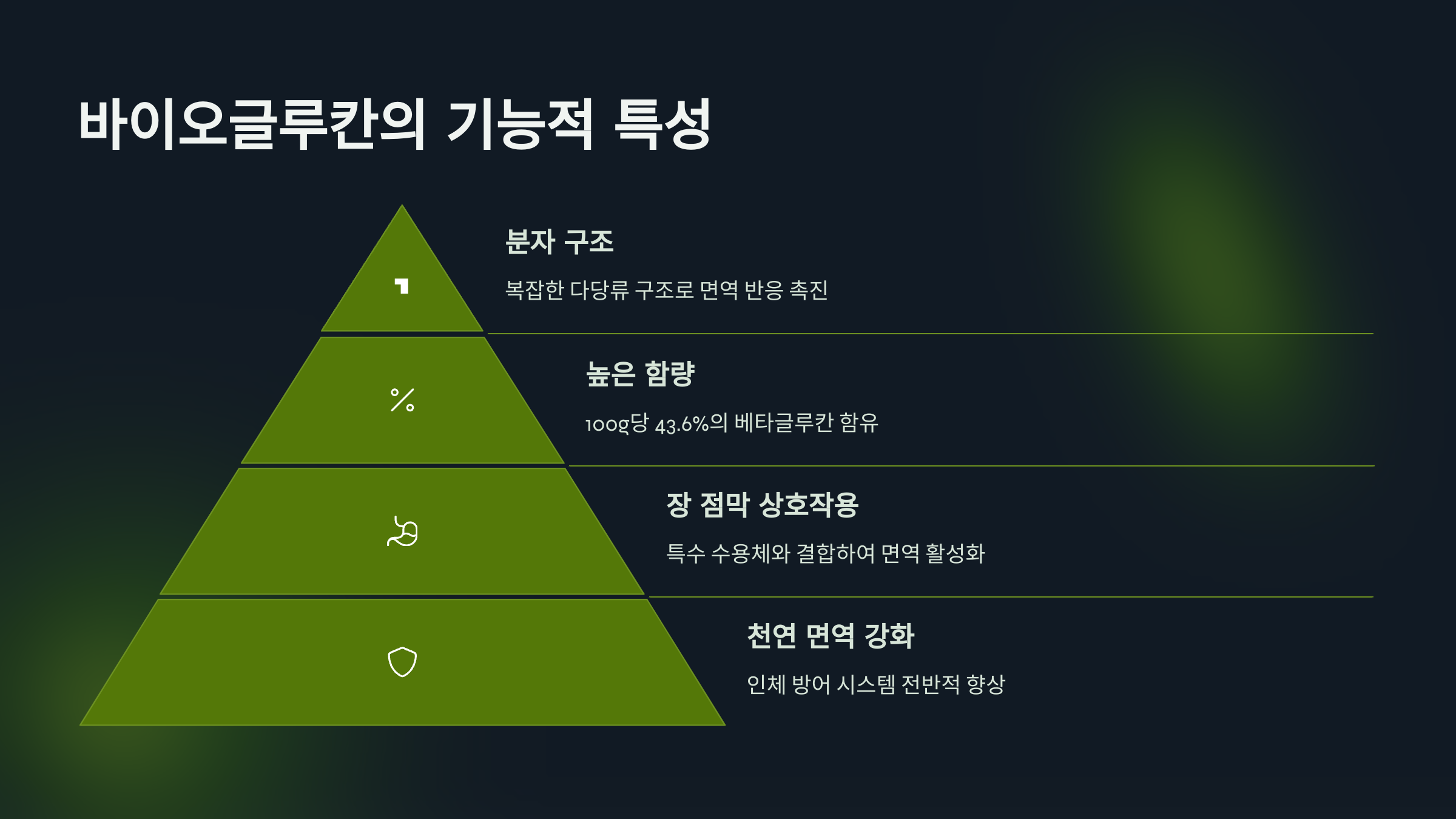 바이오글루칸의 기능적 특성

분자 구조

복잡한 다당류 구조로 면역 반응 촉진

높은 함량

100g당 43.6%의 베타글루칸 함유

장 점막 상호작용

특수 수용체와 결합하여 면역 활성화

천연 면역 강화

인체 방어 시스템 전반적 향상